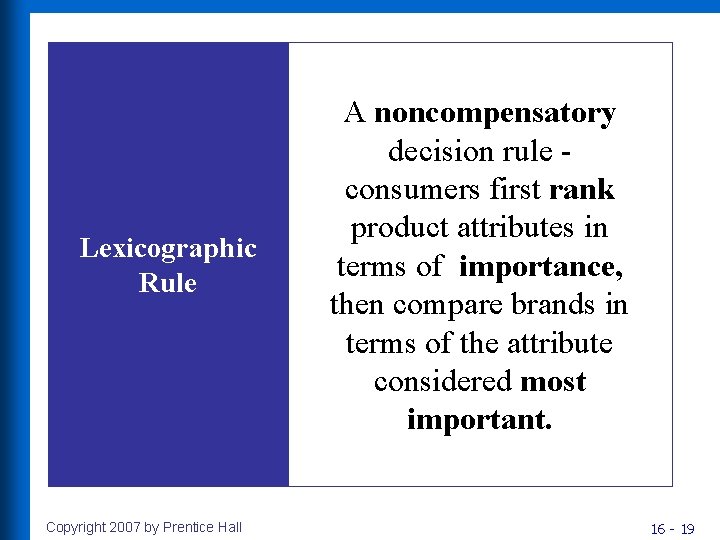 Lexicographic Rule

A noncompensatory decision rule - consumers first rank product attributes in terms of importance, then compare brands in terms of the attribute considered most important.

Copyright 2007 by Prentice Hall

16 - 19